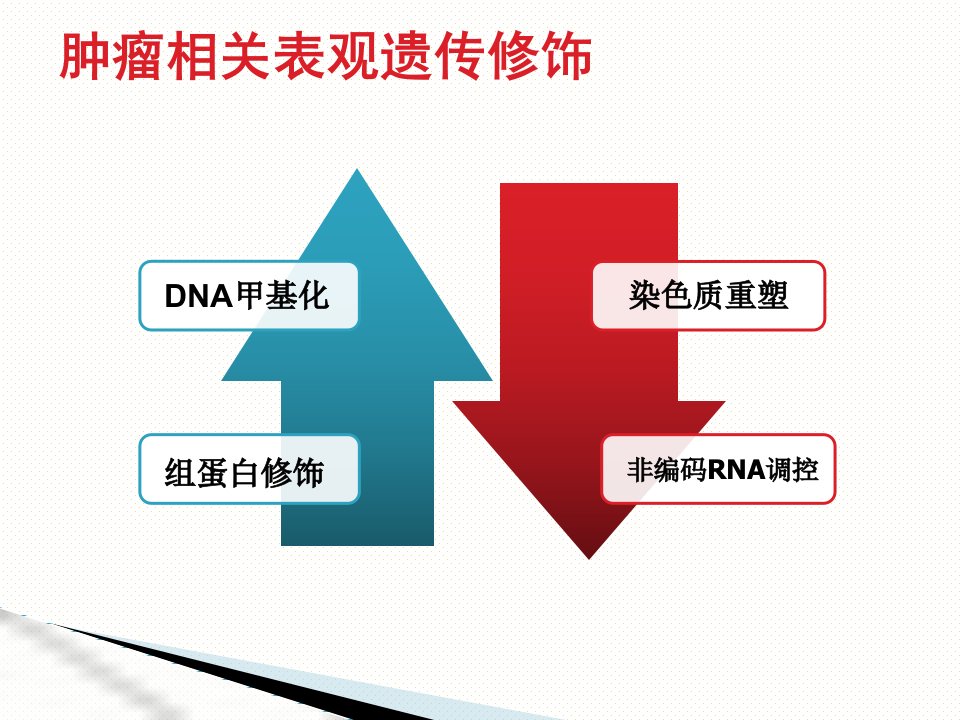 肿瘤相关表观遗传修饰

DNA甲基化

组蛋白修饰

染色质重塑

非编码RNA调控